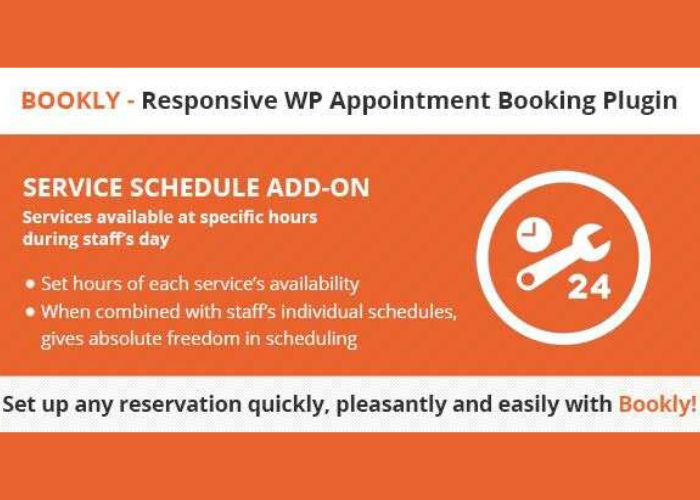 BOOKLY - Responsive WP Appointment Booking Plugin

SERVICE SCHEDULE ADD-ON

Services available at specific hours during staff's day

• Set hours of each service's availability
• When combined with staff's individual schedules, gives absolute freedom in scheduling

24

Set up any reservation quickly, pleasantly and easily with Bookly!